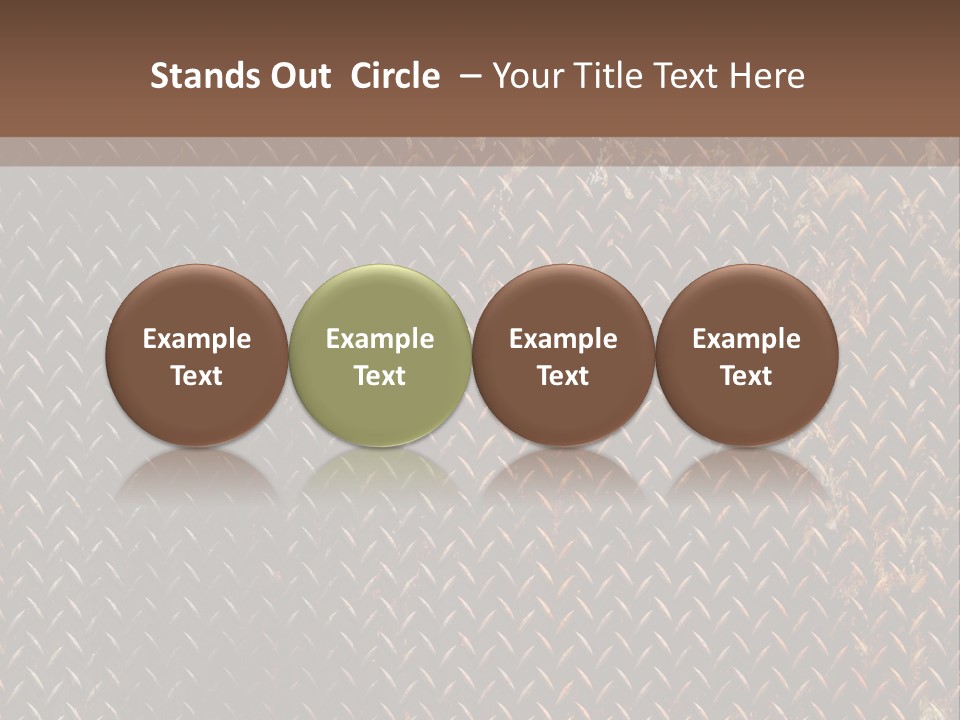 Stands Out  Circle  – Your Title Text Here

Example Text

Example Text

Example Text

Example Text